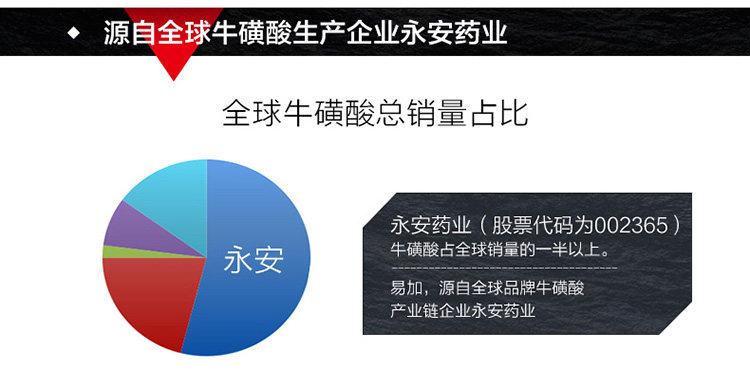 ◆ 源自全球牛磺酸生产企业永安药业

全球牛磺酸总销量占比

永安

永安药业（股票代码为002365）
牛磺酸占全球销量的一半以上。

易加，源自全球品牌牛磺酸
产业链企业永安药业